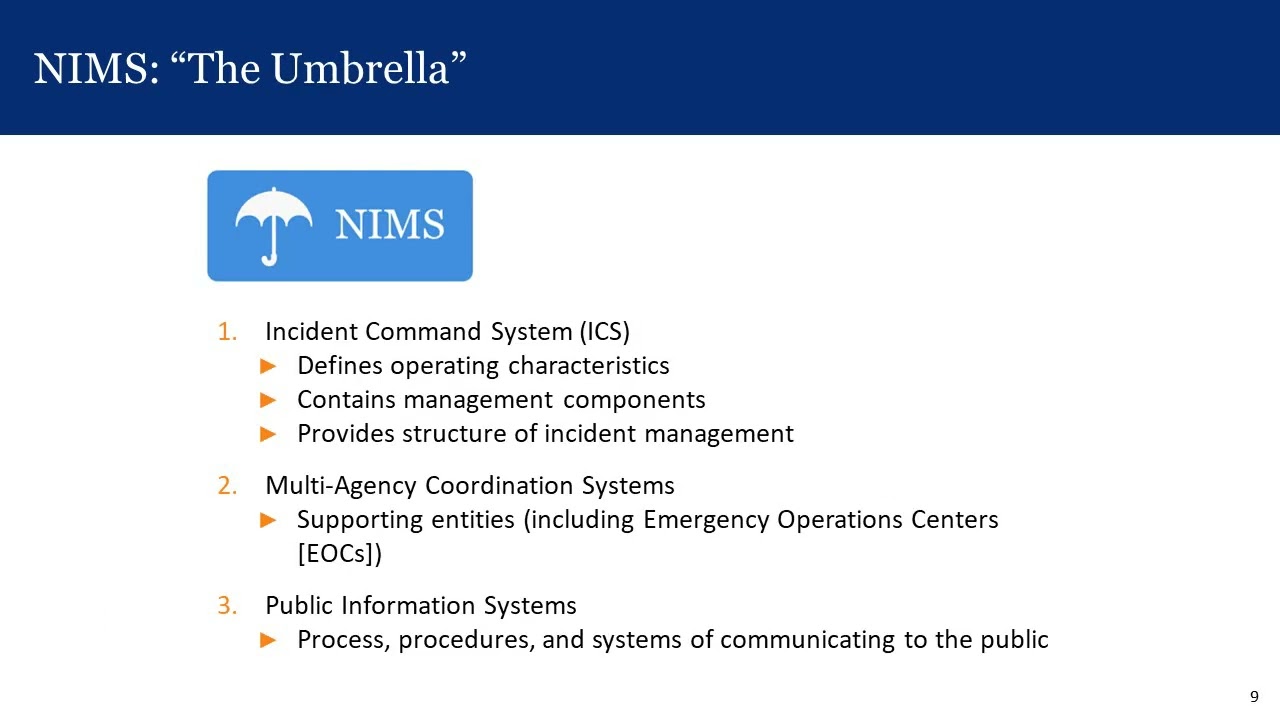 NIMS: “The Umbrella”

NIMS

1. Incident Command System (ICS)
► Defines operating characteristics
► Contains management components
► Provides structure of incident management

2. Multi-Agency Coordination Systems
► Supporting entities (including Emergency Operations Centers [EOCs])

3. Public Information Systems
► Process, procedures, and systems of communicating to the public

9